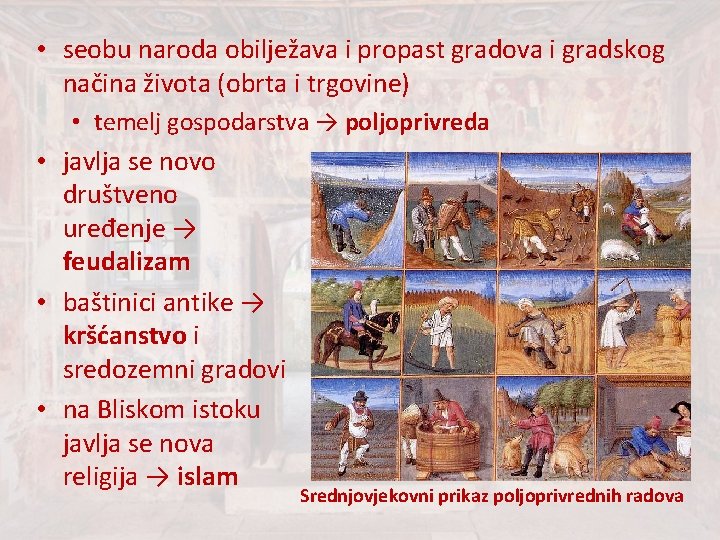 • seobu naroda obilježava i propast gradova i gradskog načina života (obrta i trgovine)

• temelj gospodarstva → poljoprivreda

• javlja se novo društveno uređenje → feudalizam

• baštinici antike → kršćanstvo i sredozemni gradovi

• na Bliskom istoku javlja se nova religija → islam

Srednjovjekovni prikaz poljoprivrednih radova